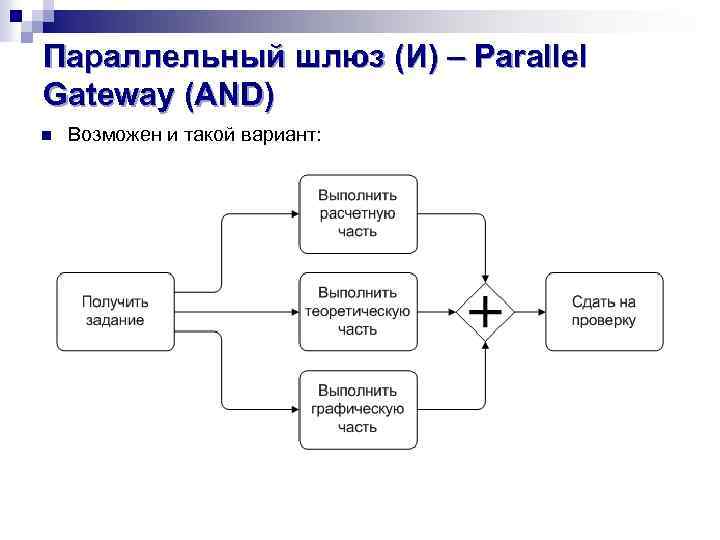 Параллельный шлюз (И) – Parallel Gateway (AND)

Возможен и такой вариант:

Получить задание

Выполнить расчетную часть

Выполнить теоретическую часть

Выполнить графическую часть

Сдать на проверку